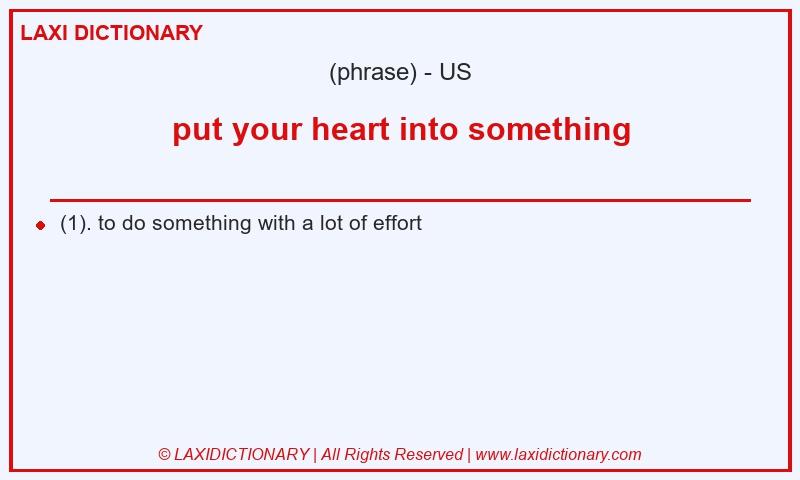 LAXI DICTIONARY

(phrase) - US

put your heart into something

(1). to do something with a lot of effort

© LAXIDICTIONARY | All Rights Reserved | www.laxidictionary.com